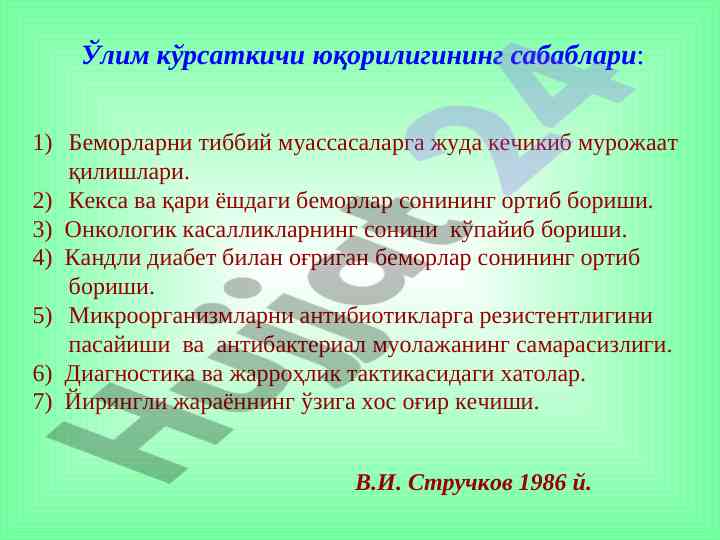 Ўлим кўрсаткичи юқорилигининг сабаблари:

1) Беморларни тиббий муассасаларга жуда кечикиб мурожаат қилишлари.
2) Кекса ва қари ёшдаги беморлар сонининг ортиб бориши.
3) Онкологик касалликларнинг сонини кўпайиб бориши.
4) Кандли диабет билан оғриган беморлар сонининг ортиб бориши.
5) Микроорганизмларни антибиотикларга резистентлигини пасайиши ва антибактериал муолажанинг самарасизлиги.
6) Диагностика ва жарроҳлик тактикасидаги хатолар.
7) Йирингли жараённинг ўзига хос оғир кечиши.

В.И. Стручков 1986 й.

Hujjat24